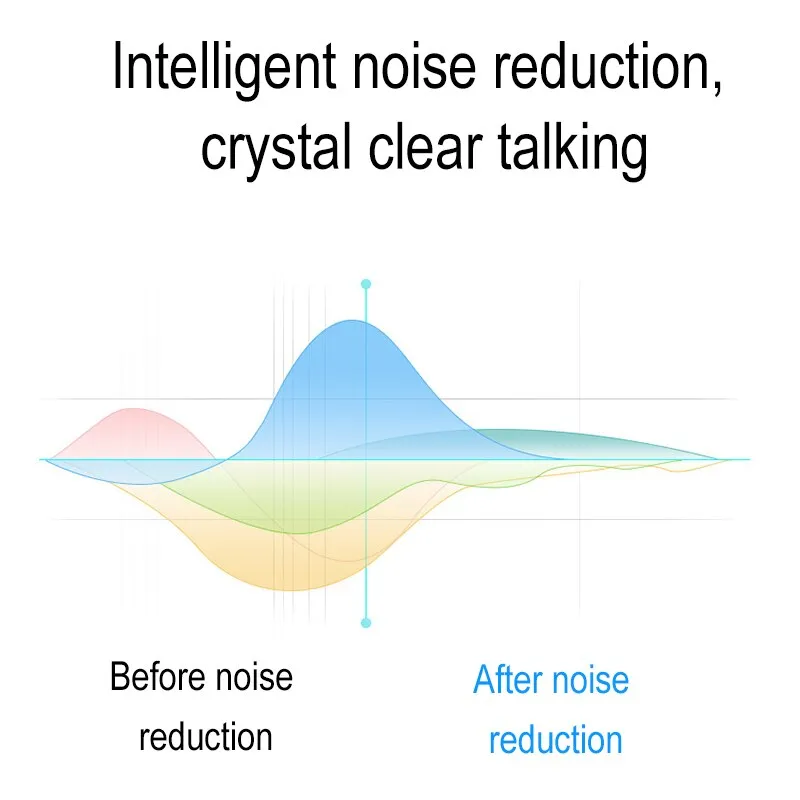 Intelligent noise reduction, crystal clear talking

Before noise reduction

After noise reduction